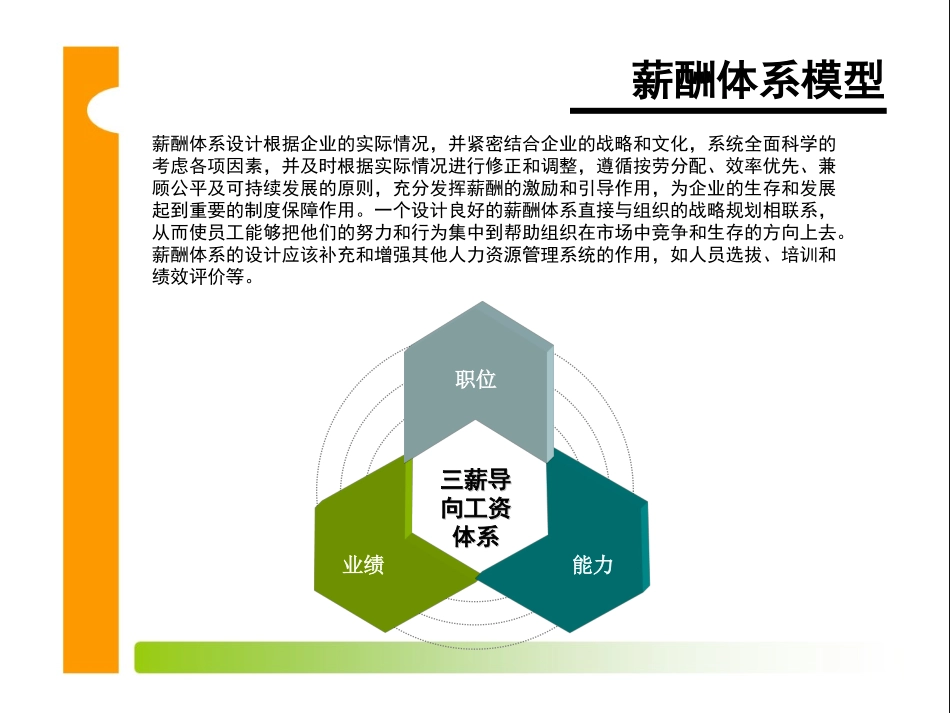 薪酬体系模型

薪酬体系设计根据企业的实际情况，并紧密结合企业的战略和文化，系统全面科学的考虑各项因素，并及时根据实际情况进行修正和调整，遵循按劳分配、效率优先、兼顾公平及可持续发展的原则，充分发挥薪酬的激励和引导作用，为企业的生存和发展起到重要的制度保障作用。一个设计良好的薪酬体系直接与组织的战略规划相联系，从而使员工能够把他们的努力和行为集中到帮助组织在市场中竞争和生存的方向上去。薪酬体系的设计应该补充和增强其他人力资源管理系统的作用，如人员选拔、培训和绩效评价等。

职位

三薪导向工资体系

业绩

能力